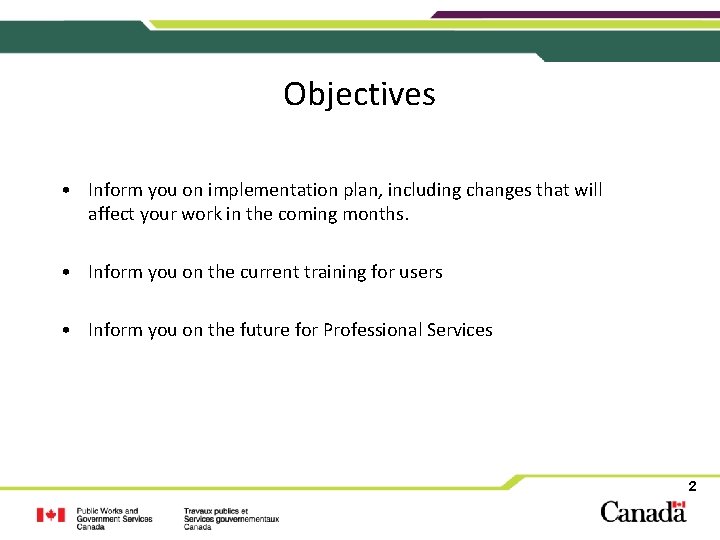 Objectives

• Inform you on implementation plan, including changes that will affect your work in the coming months.

• Inform you on the current training for users

• Inform you on the future for Professional Services

2

Public Works and Government Services Canada

Travaux publics et Services gouvernementaux Canada

Canada